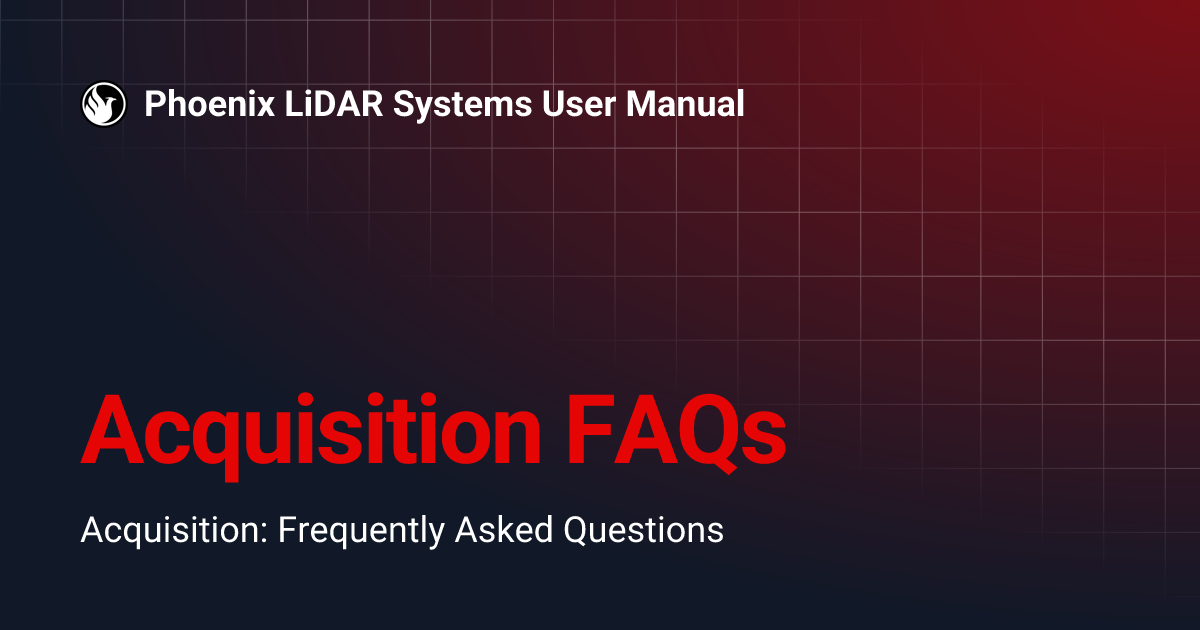 Phoenix LiDAR Systems User Manual

Acquisition FAQs

Acquisition: Frequently Asked Questions